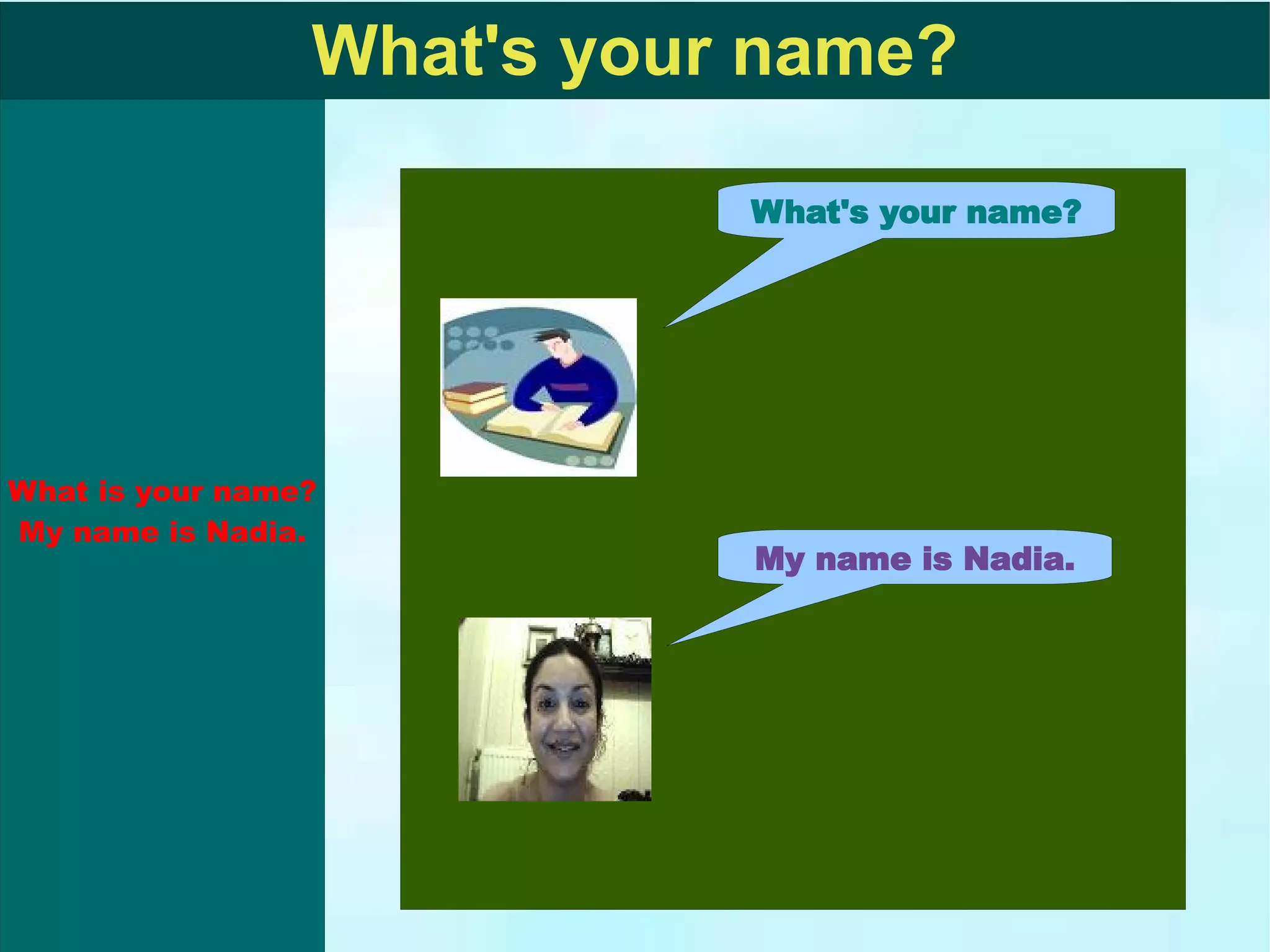 What's your name?

What is your name?
My name is Nadia.

What's your name?

My name is Nadia.